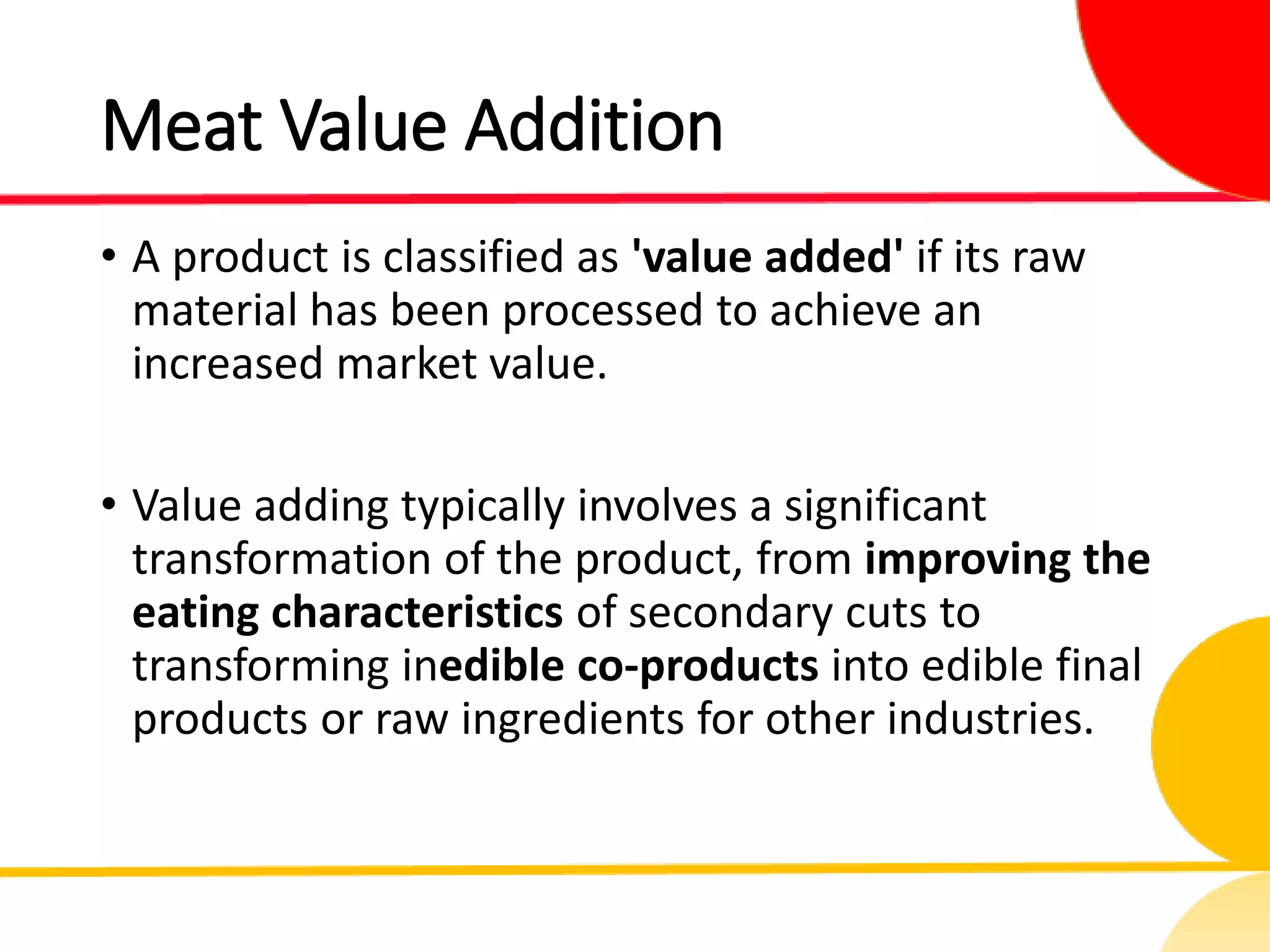 Meat Value Addition

• A product is classified as 'value added' if its raw material has been processed to achieve an increased market value.

• Value adding typically involves a significant transformation of the product, from improving the eating characteristics of secondary cuts to transforming inedible co-products into edible final products or raw ingredients for other industries.